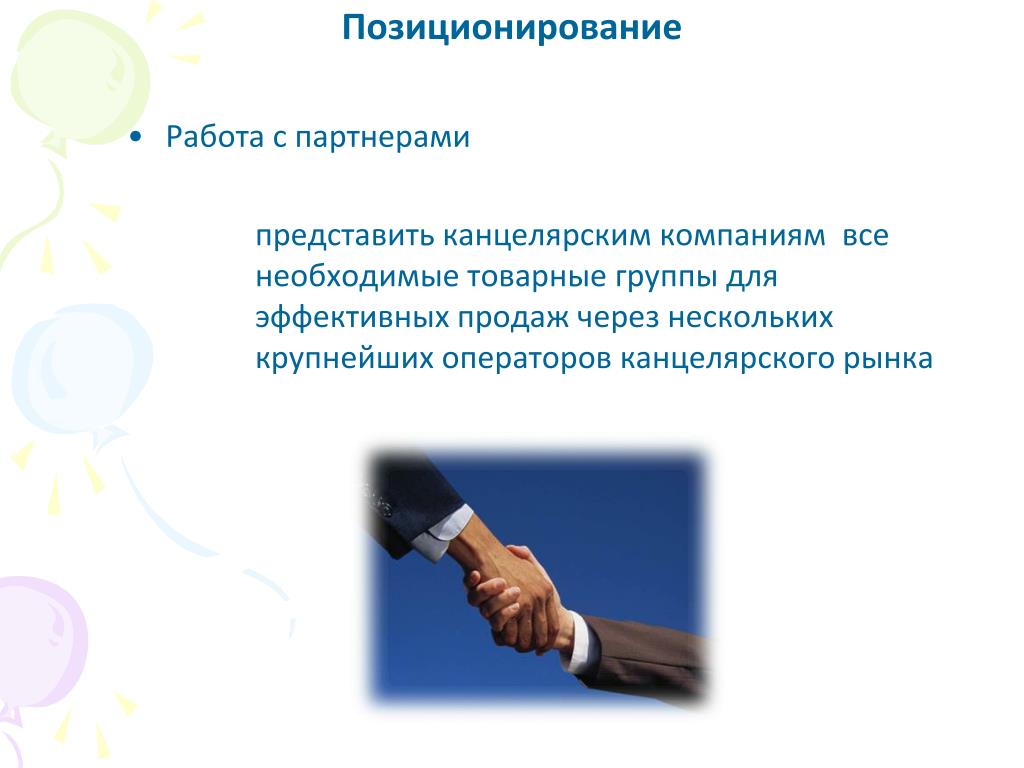 Позиционирование

• Работа с партнерами

представить канцелярским компаниям все необходимые товарные группы для эффективных продаж через нескольких крупнейших операторов канцелярского рынка